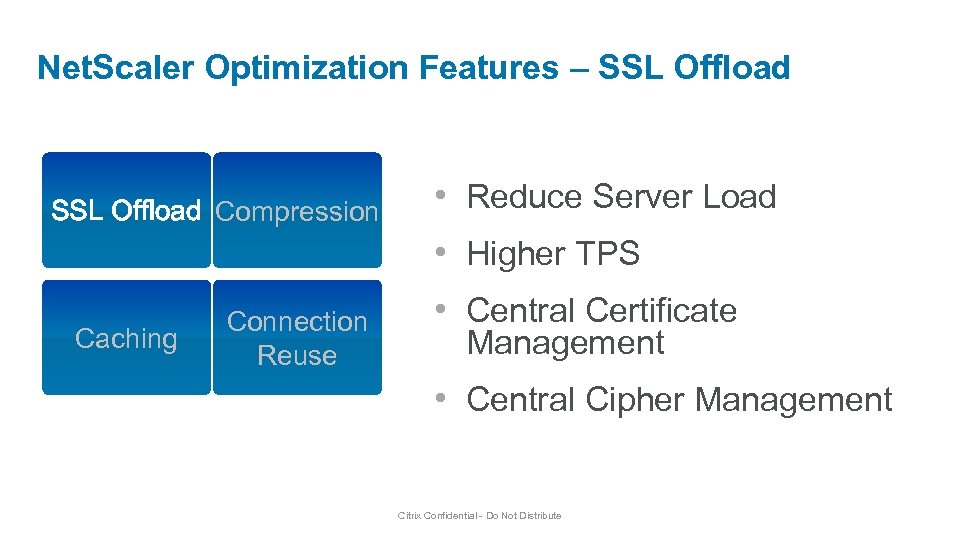 NetScaler Optimization Features – SSL Offload

SSL Offload

Compression

Caching

Connection Reuse

• Reduce Server Load

• Higher TPS

• Central Certificate Management

• Central Cipher Management

Citrix Confidential - Do Not Distribute